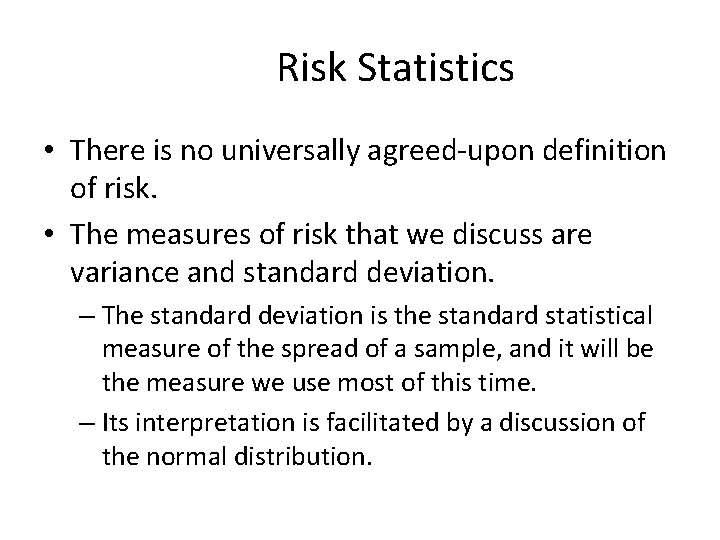 Risk Statistics

• There is no universally agreed-upon definition of risk.

• The measures of risk that we discuss are variance and standard deviation.

– The standard deviation is the standard statistical measure of the spread of a sample, and it will be the measure we use most of this time.

– Its interpretation is facilitated by a discussion of the normal distribution.